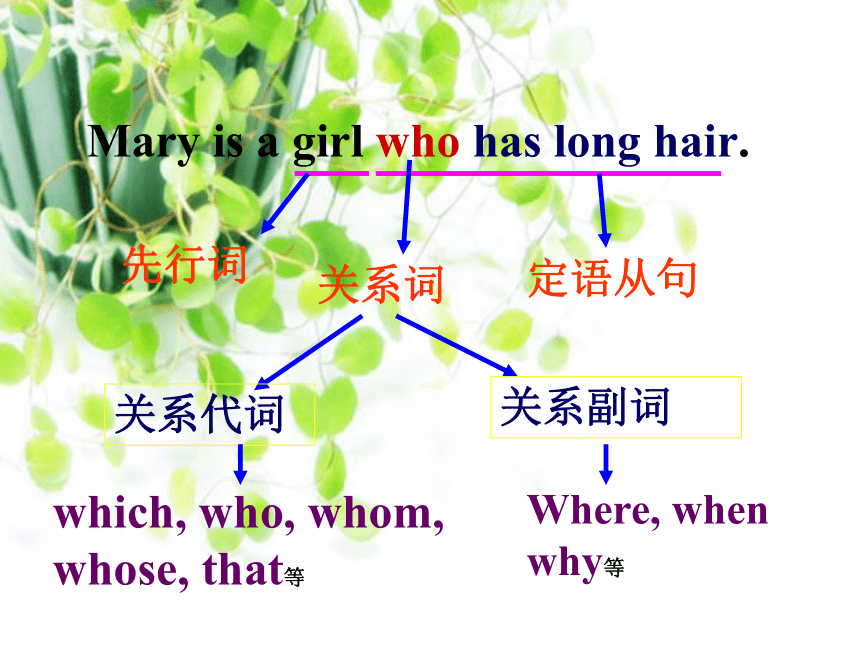 Mary is a girl who has long hair.

先行词

关系词

定语从句

关系代词

关系副词

which, who, whom, whose, that等

Where, when why等